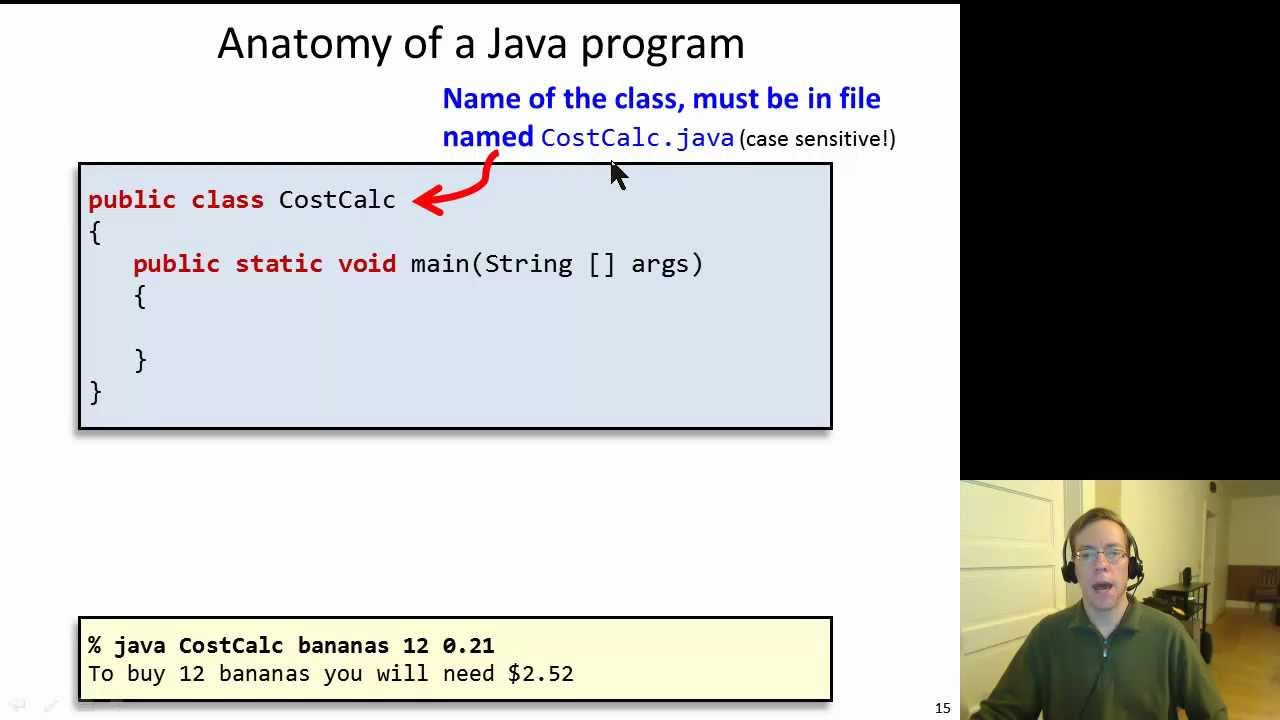 Anatomy of a Java program

Name of the class, must be in file named CostCalc.java (case sensitive!)

public class CostCalc
{
   public static void main(String [] args)
   {

   }
}

% java CostCalc bananas 12 0.21
To buy 12 bananas you will need $2.52

15